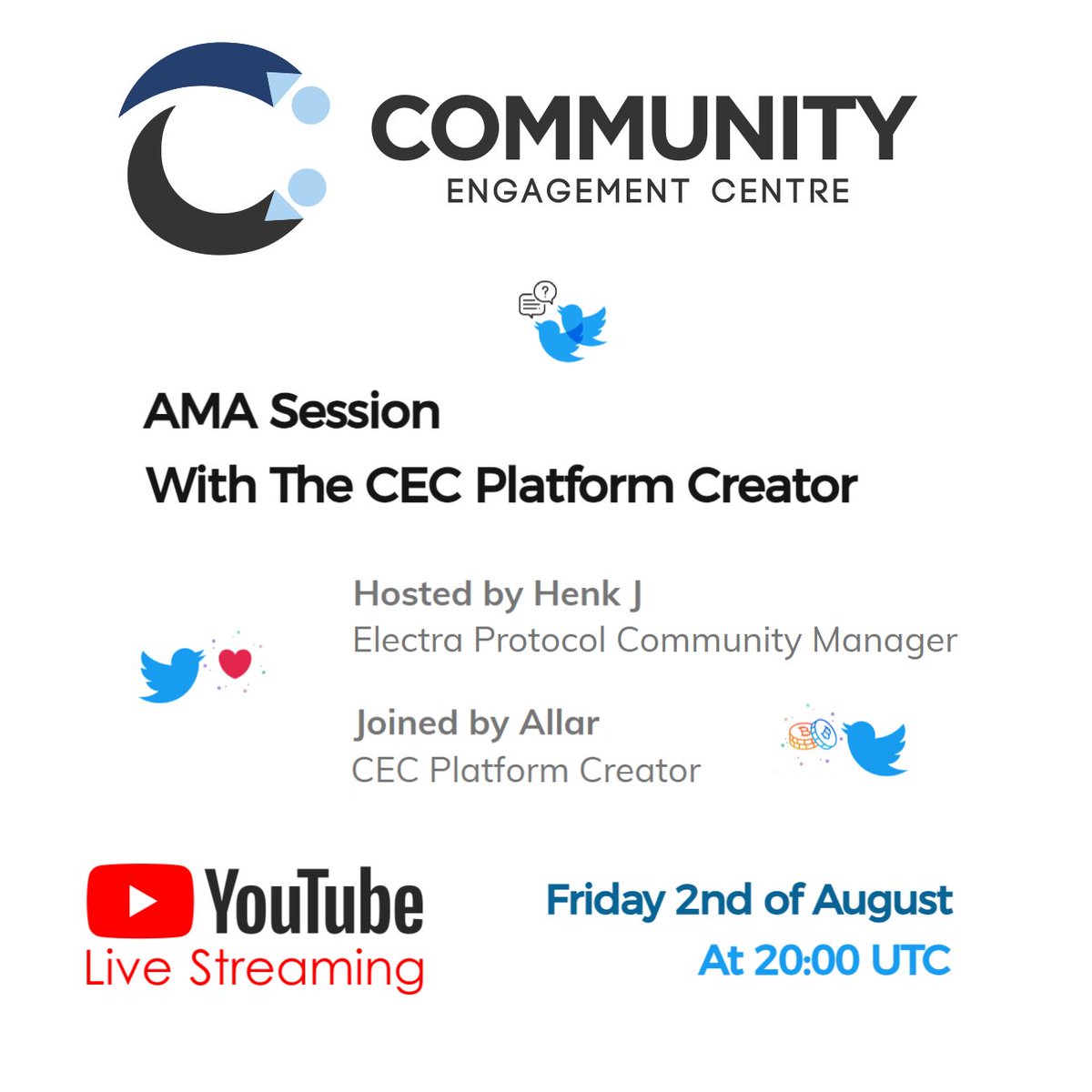 COMMUNITY
ENGAGEMENT CENTRE

AMA Session
With The CEC Platform Creator

Hosted by Henk J
Electra Protocol Community Manager

Joined by Allar
CEC Platform Creator

YouTube
Live Streaming

Friday 2nd of August
At 20:00 UTC